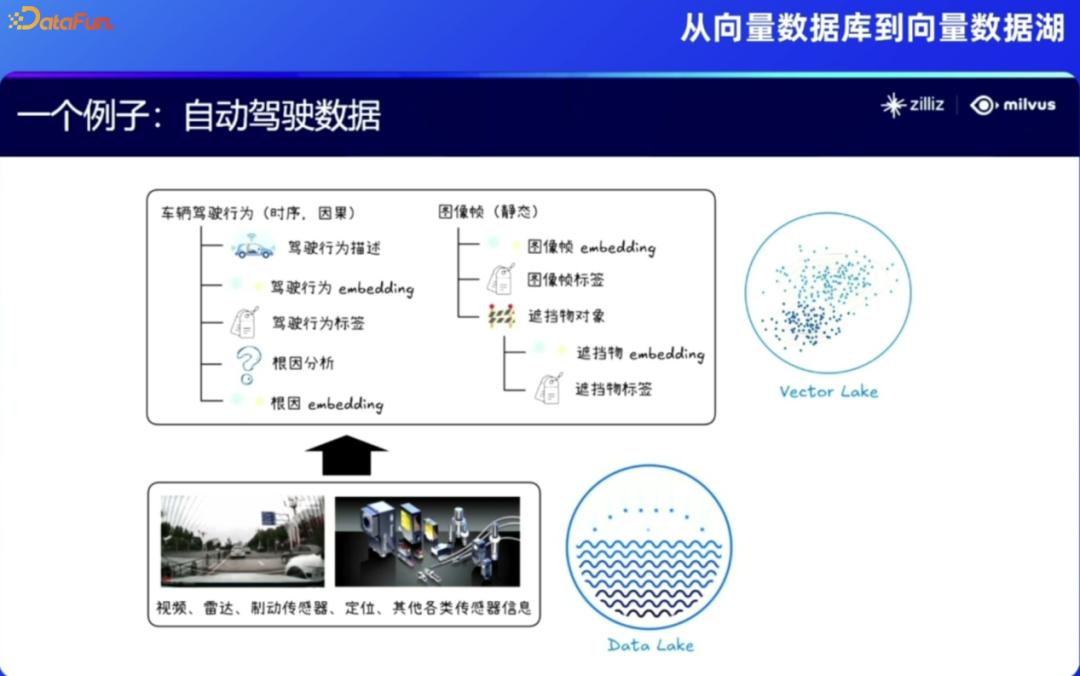 DataFun.

从向量数据库到向量数据湖

一个例子：自动驾驶数据

zilliz | milvus

车辆驾驶行为（时序，因果）

驾驶行为描述

驾驶行为 embedding

驾驶行为标签

根因分析

根因 embedding

图像帧（静态）

图像帧 embedding

图像帧标签

遮挡物对象

遮挡物 embedding

遮挡物标签

Vector Lake

视频、雷达、制动传感器、定位、其他各类传感器信息

Data Lake